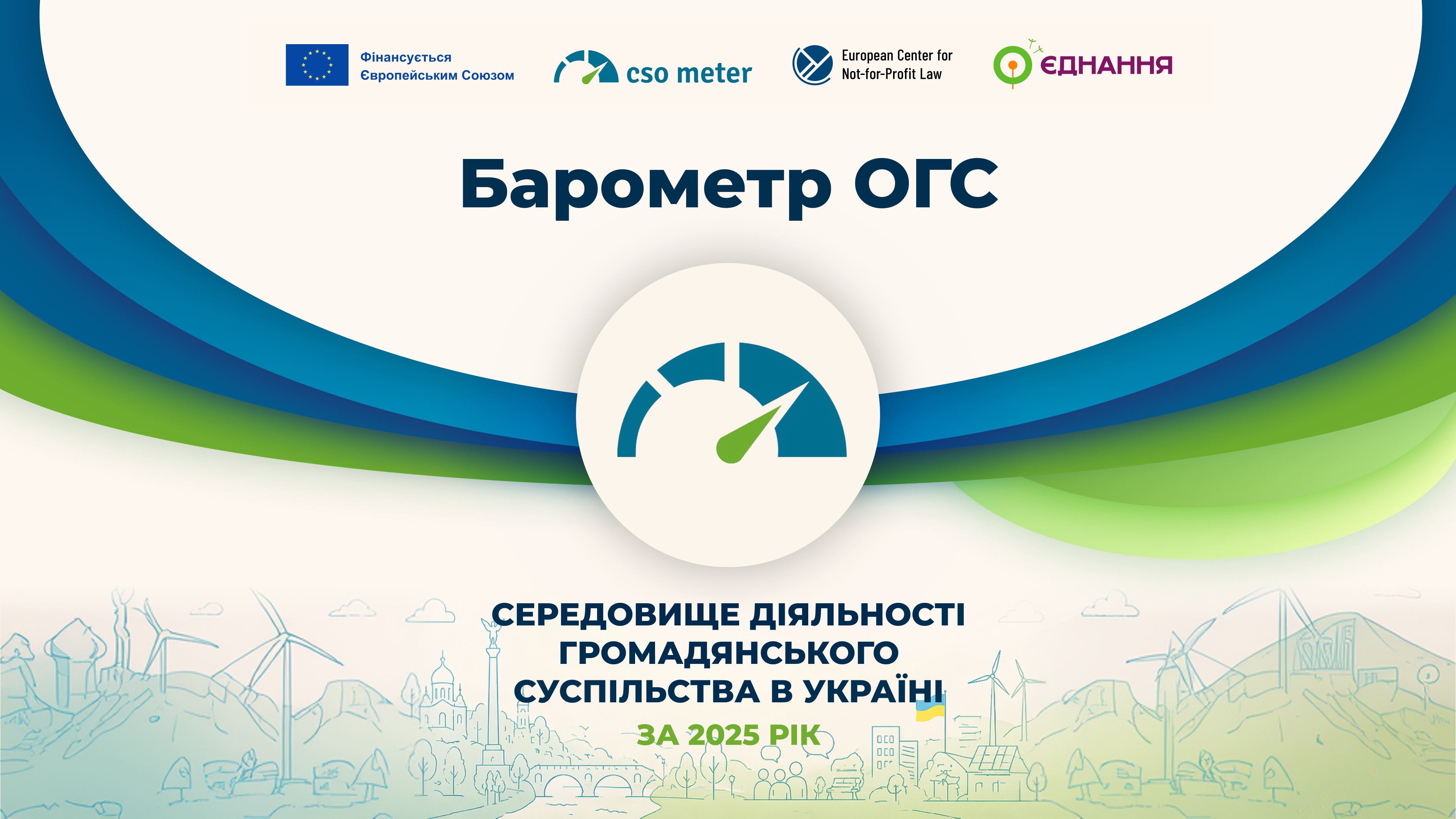 Фінансується Європейським Союзом

cso meter

European Center for Not-for-Profit Law

ЄДНАННЯ

Барометр ОГС

СЕРЕДОВИЩЕ ДІЯЛЬНОСТІ ГРОМАДЯНСЬКОГО СУСПІЛЬСТВА В УКРАЇНІ

ЗА 2025 РІК